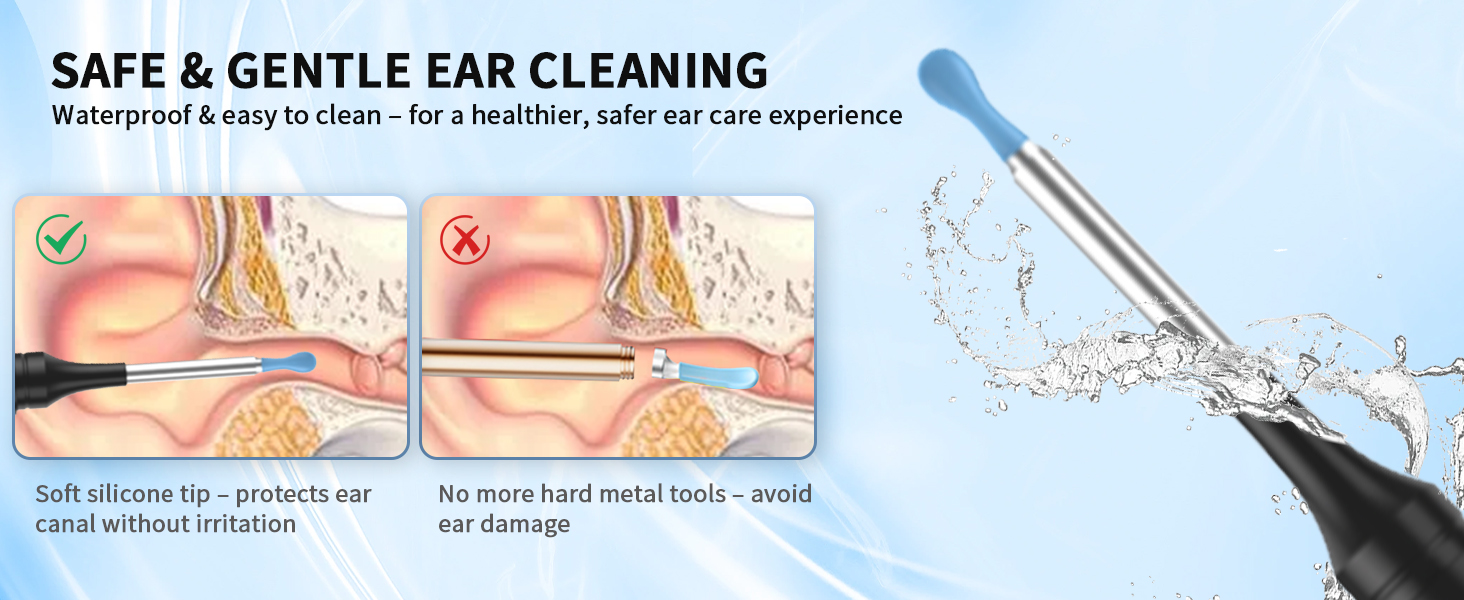 SAFE & GENTLE EAR CLEANING
Waterproof & easy to clean – for a healthier, safer ear care experience

Soft silicone tip – protects ear canal without irritation

No more hard metal tools – avoid ear damage